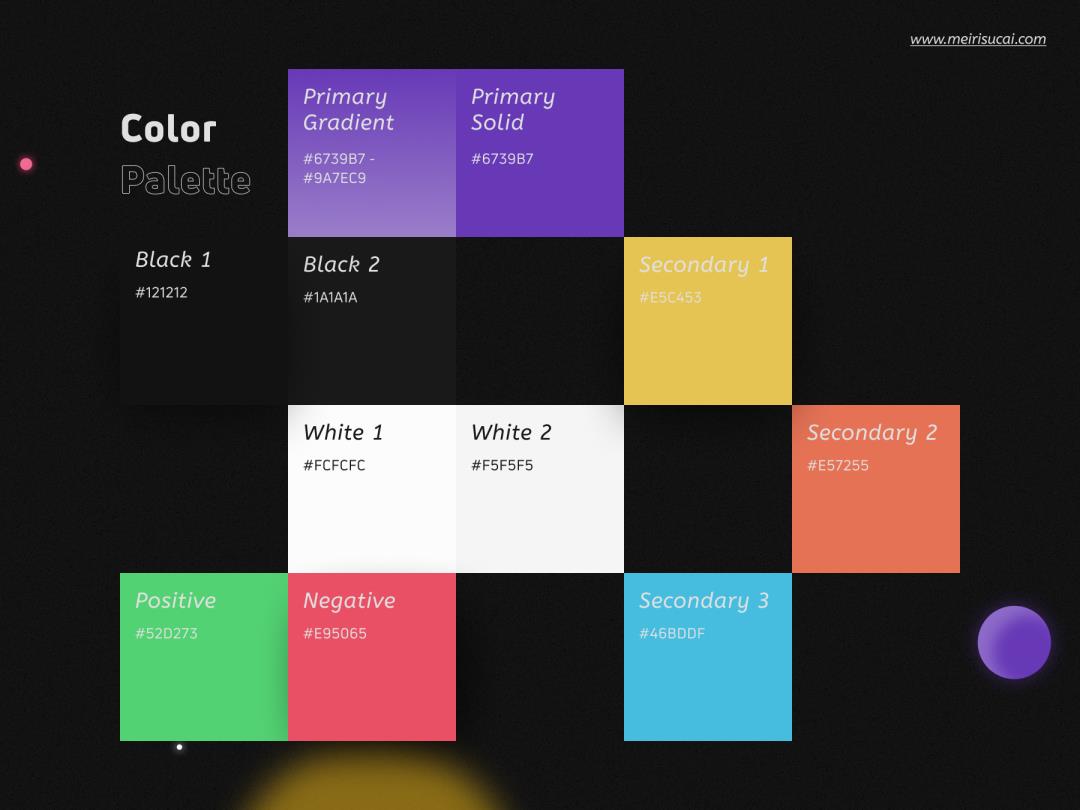 www.meirisucai.com

Color
Palette

Primary Gradient
#6739B7 - #9A7EC9

Primary Solid
#6739B7

Black 1
#121212

Black 2
#1A1A1A

Secondary 1
#E5C453

White 1
#FCFCFC

White 2
#F5F5F5

Secondary 2
#E57255

Positive
#52D273

Negative
#E95065

Secondary 3
#46BDDF